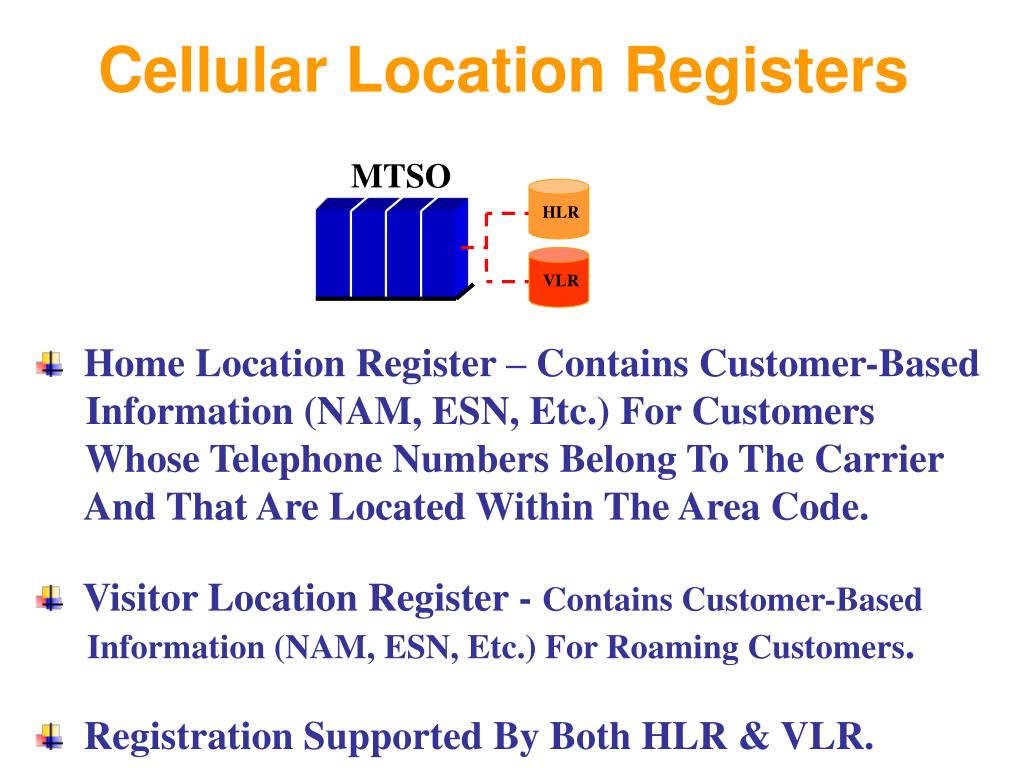 Cellular Location Registers

MTSO

HLR

VLR

Home Location Register – Contains Customer-Based Information (NAM, ESN, Etc.) For Customers Whose Telephone Numbers Belong To The Carrier And That Are Located Within The Area Code.

Visitor Location Register - Contains Customer-Based Information (NAM, ESN, Etc.) For Roaming Customers.

Registration Supported By Both HLR & VLR.